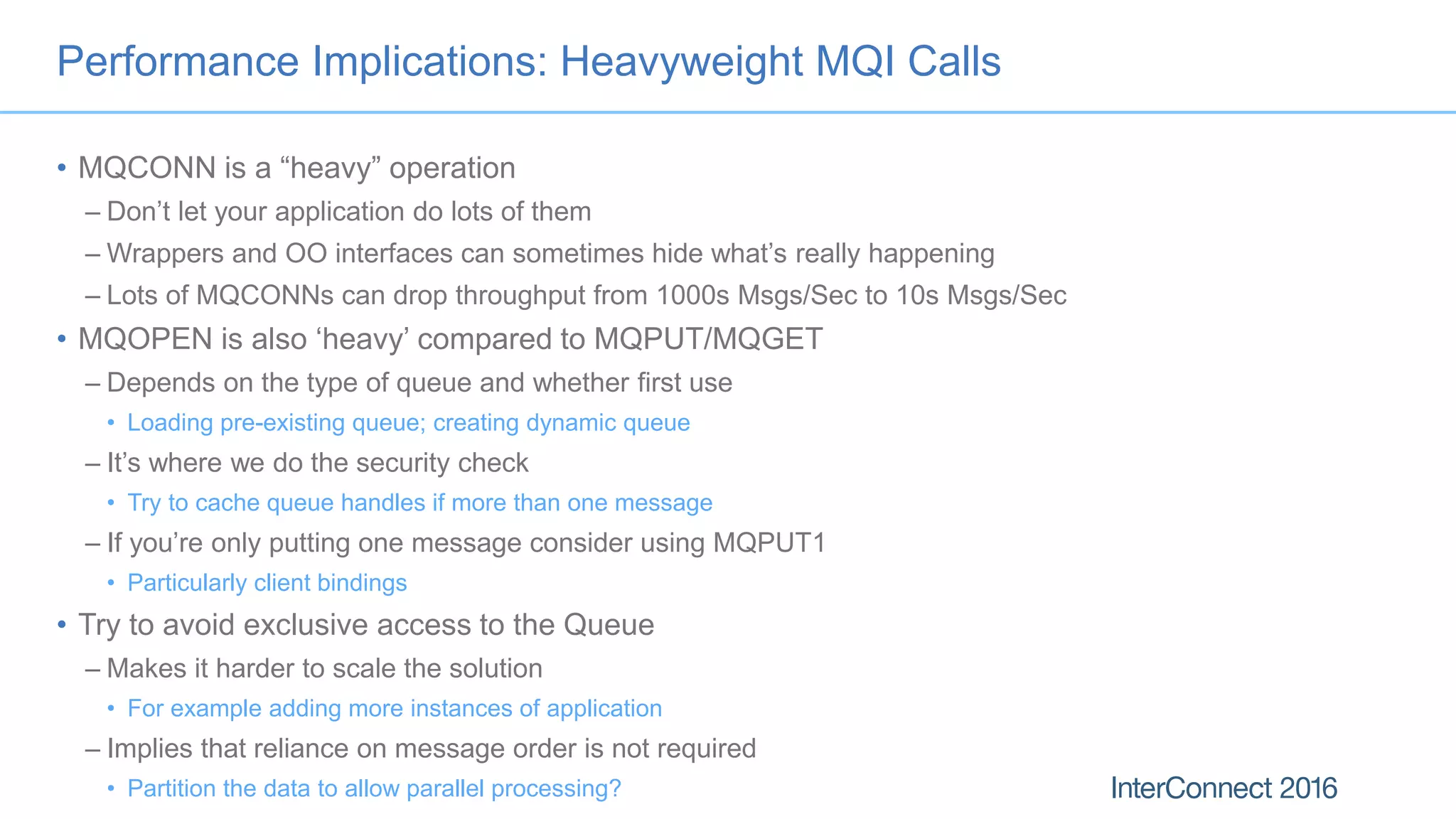 Performance Implications: Heavyweight MQI Calls

• MQCONN is a “heavy” operation
– Don’t let your application do lots of them
– Wrappers and OO interfaces can sometimes hide what’s really happening
– Lots of MQCONNs can drop throughput from 1000s Msgs/Sec to 10s Msgs/Sec
• MQOPEN is also ‘heavy’ compared to MQPUT/MQGET
– Depends on the type of queue and whether first use
• Loading pre-existing queue; creating dynamic queue
– It’s where we do the security check
• Try to cache queue handles if more than one message
– If you’re only putting one message consider using MQPUT1
• Particularly client bindings
• Try to avoid exclusive access to the Queue
– Makes it harder to scale the solution
• For example adding more instances of application
– Implies that reliance on message order is not required
• Partition the data to allow parallel processing?

InterConnect 2016